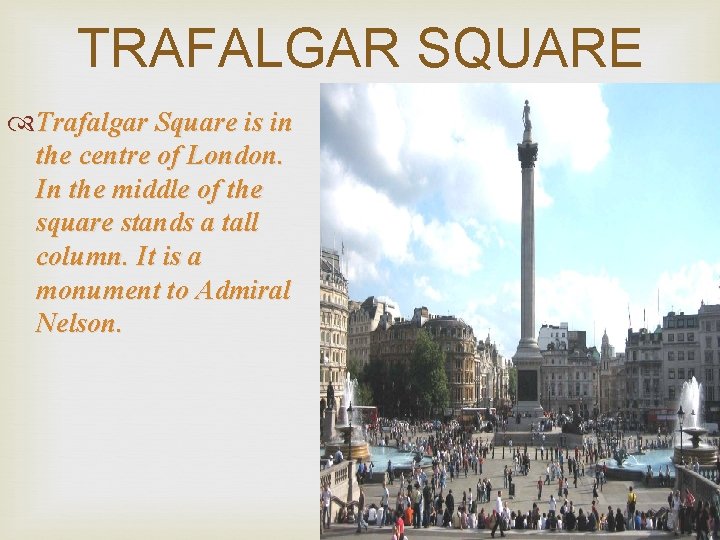 TRAFALGAR SQUARE

Trafalgar Square is in the centre of London. In the middle of the square stands a tall column. It is a monument to Admiral Nelson.